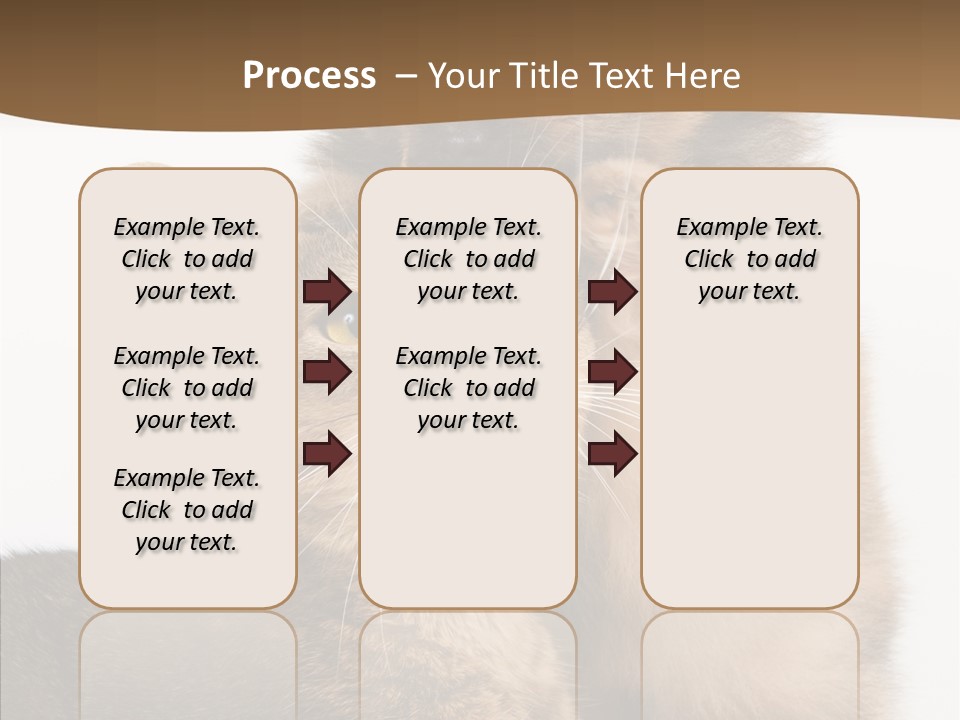 Process – Your Title Text Here

Example Text. Click to add your text.

Example Text. Click to add your text.

Example Text. Click to add your text.

Example Text. Click to add your text.

Example Text. Click to add your text.

Example Text. Click to add your text.